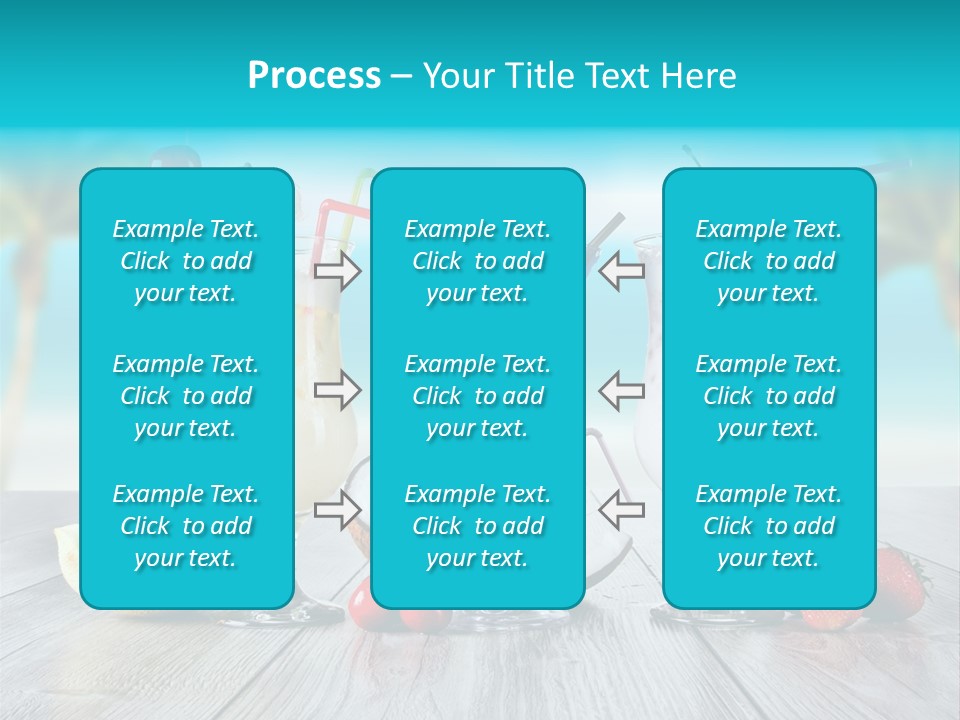 Process – Your Title Text Here

Example Text. Click to add your text.

Example Text. Click to add your text.

Example Text. Click to add your text.

Example Text. Click to add your text.

Example Text. Click to add your text.

Example Text. Click to add your text.

Example Text. Click to add your text.

Example Text. Click to add your text.

Example Text. Click to add your text.